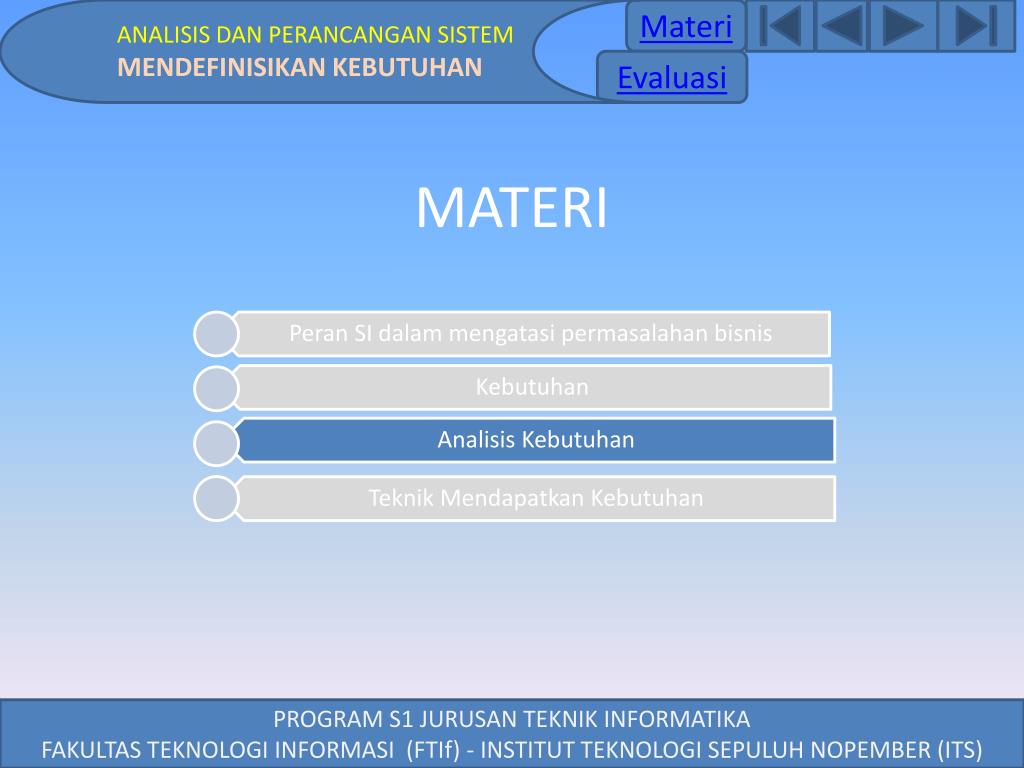 ANALISIS DAN PERANCANGAN SISTEM
MENDEFINISIKAN KEBUTUHAN

Materi
Evaluasi

MATERI

Peran SI dalam mengatasi permasalahan bisnis

Kebutuhan

Analisis Kebutuhan

Teknik Mendapatkan Kebutuhan

PROGRAM S1 JURUSAN TEKNIK INFORMATIKA
FAKULTAS TEKNOLOGI INFORMASI (FTIf) - INSTITUT TEKNOLOGI SEPULUH NOPEMBER (ITS)